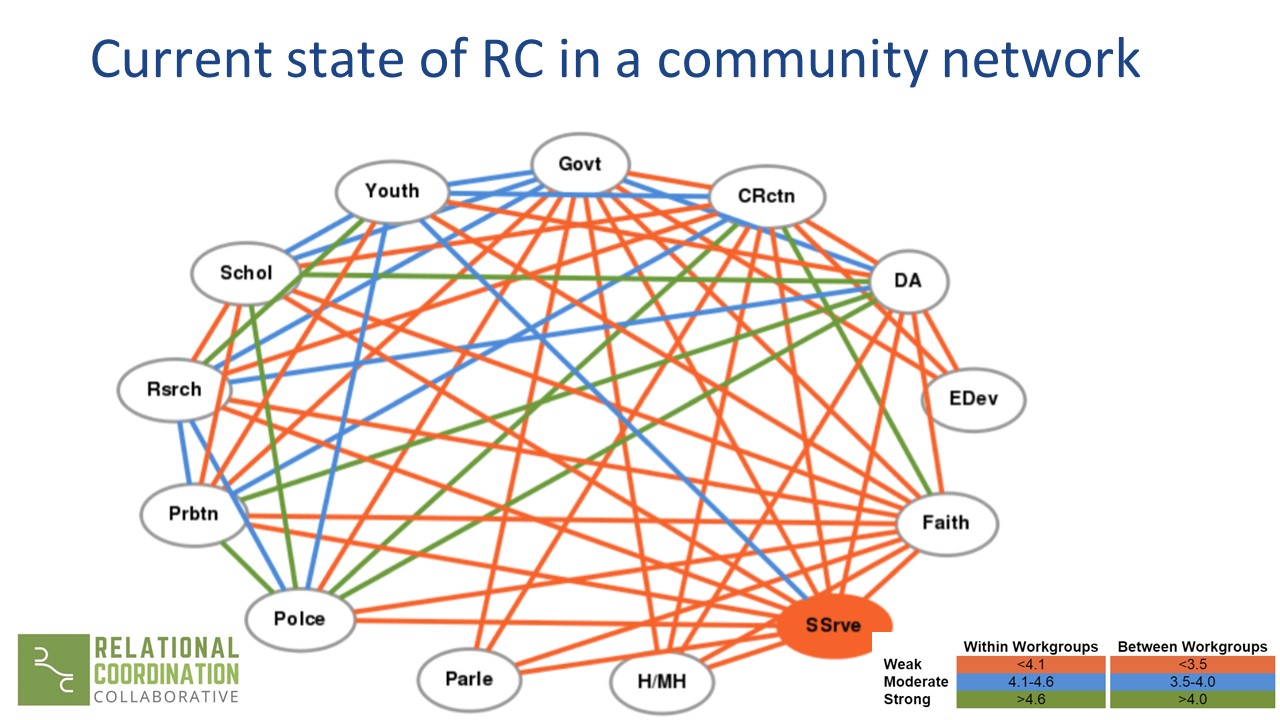 Current state of RC in a community network

Govt
Youth
CRctn
Schol
DA
Rsrch
EDev
Prbtn
Faith
Polce
SSrve
Parle
H/MH

RELATIONAL COORDINATION COLLABORATIVE

| | Within Workgroups | Between Workgroups |
|---|---|---|
| Weak | <4.1 | <3.5 |
| Moderate | 4.1-4.6 | 3.5-4.0 |
| Strong | >4.6 | >4.0 |